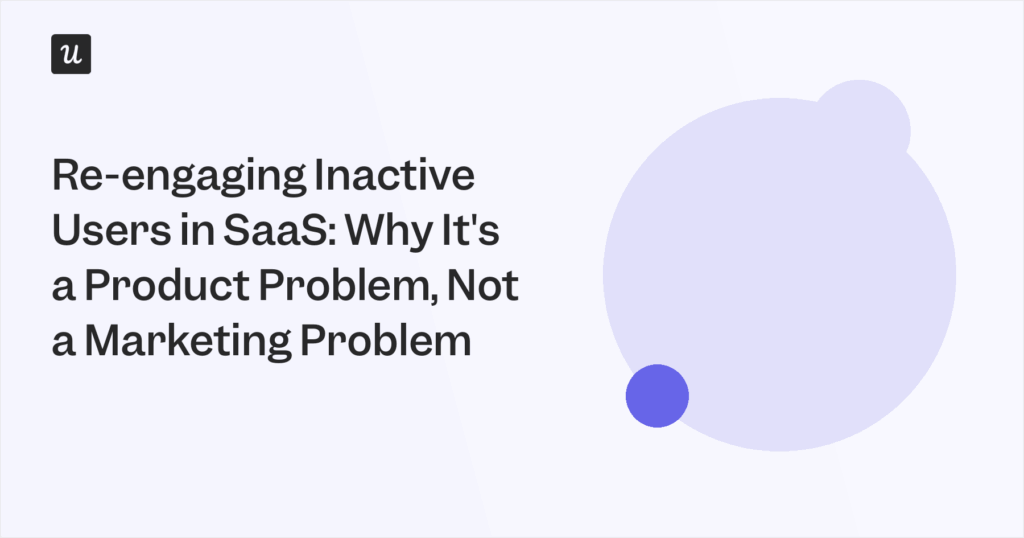 u

Re-engaging Inactive Users in SaaS: Why It's a Product Problem, Not a Marketing Problem